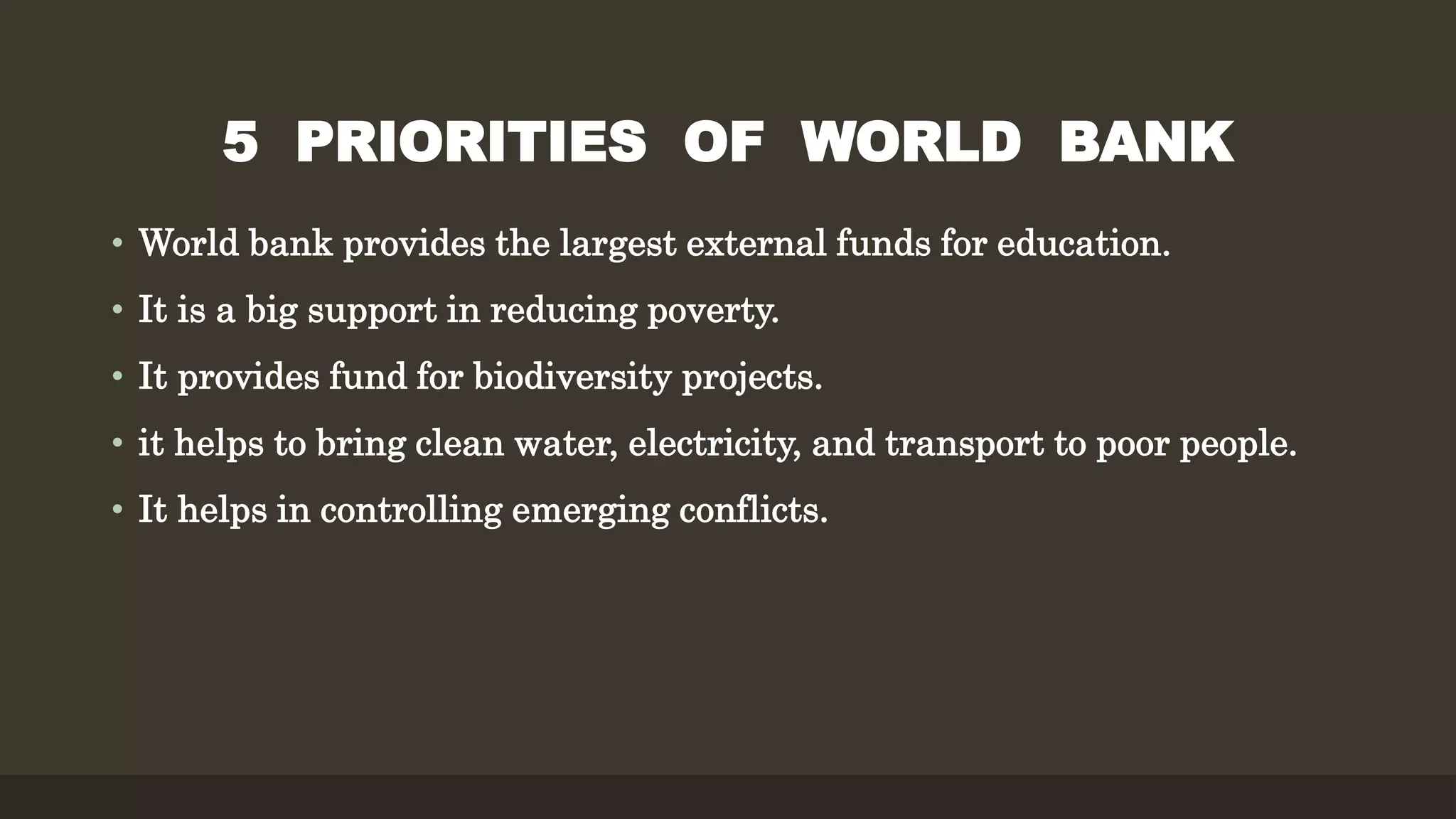 5 PRIORITIES OF WORLD BANK

• World bank provides the largest external funds for education.
• It is a big support in reducing poverty.
• It provides fund for biodiversity projects.
• it helps to bring clean water, electricity, and transport to poor people.
• It helps in controlling emerging conflicts.